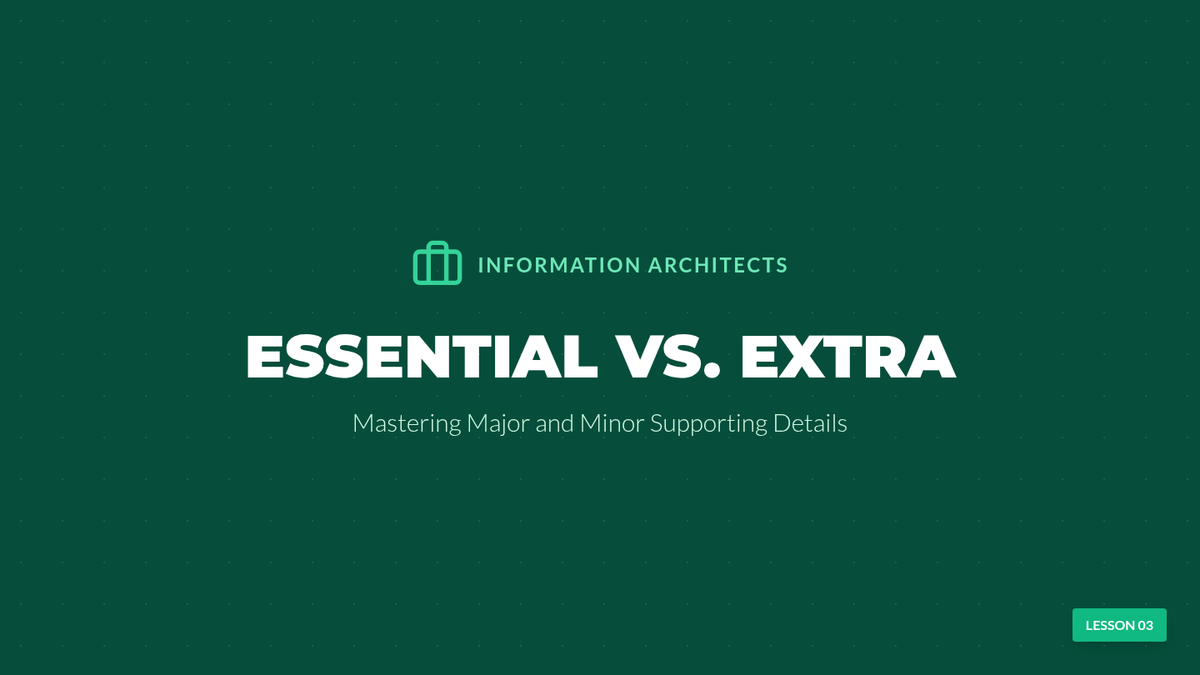 INFORMATION ARCHITECTS

ESSENTIAL VS. EXTRA

Mastering Major and Minor Supporting Details

LESSON 03